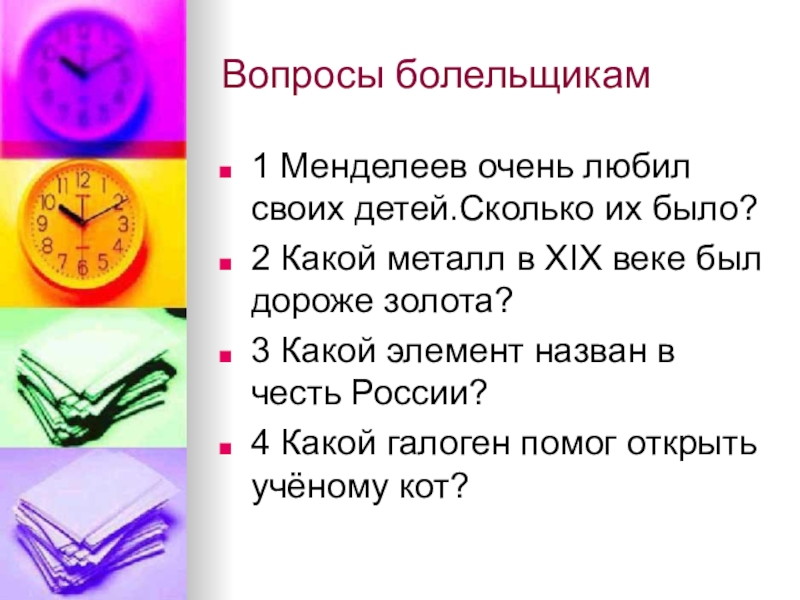 Вопросы болельщикам

1 Менделеев очень любил своих детей.Сколько их было?

2 Какой металл в XIX веке был дороже золота?

3 Какой элемент назван в честь России?

4 Какой галоген помог открыть учёному кот?